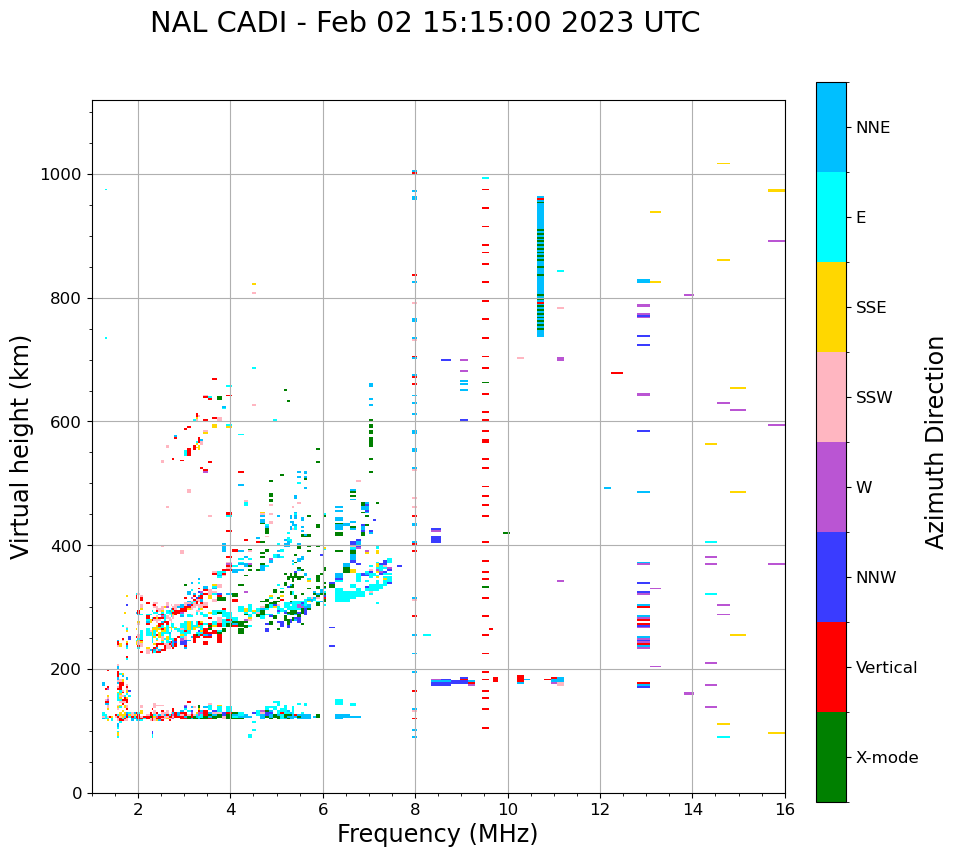 NAL CADI - Feb 02 15:15:00 2023 UTC

Virtual height (km)

1000
800
600
400
200
0

2
4
6
8
10
12
14
16

Frequency (MHz)

NNE
E
SSE
SSW
W
NNW
Vertical
X-mode

Azimuth Direction